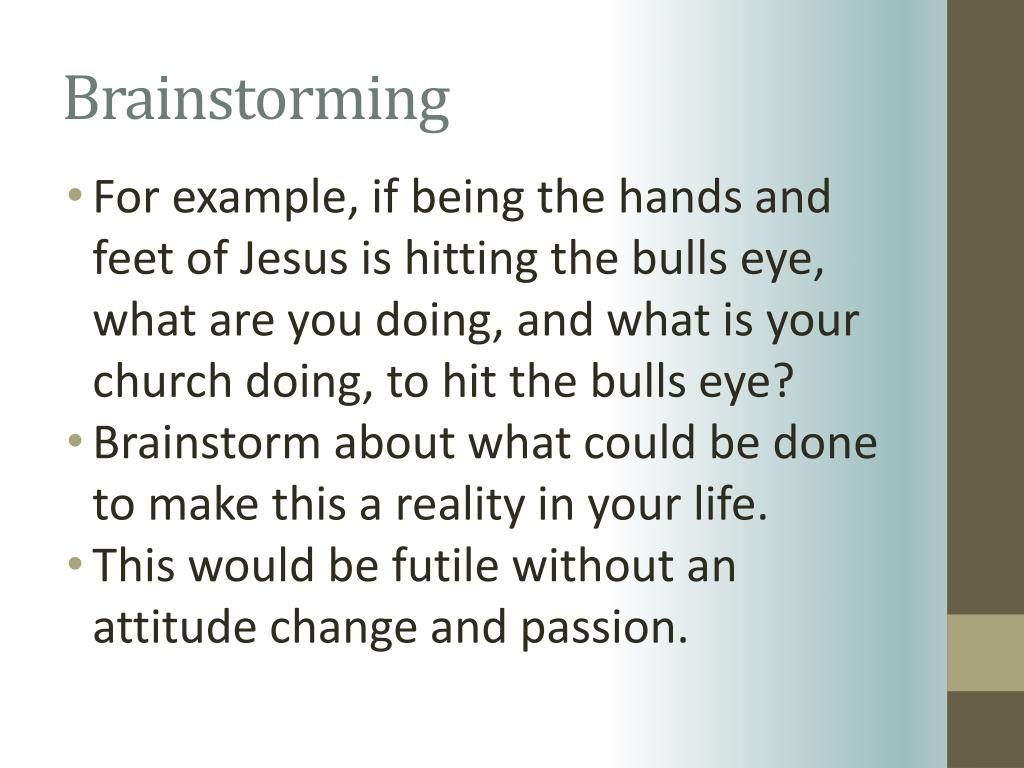 Brainstorming

• For example, if being the hands and feet of Jesus is hitting the bulls eye, what are you doing, and what is your church doing, to hit the bulls eye?
• Brainstorm about what could be done to make this a reality in your life.
• This would be futile without an attitude change and passion.